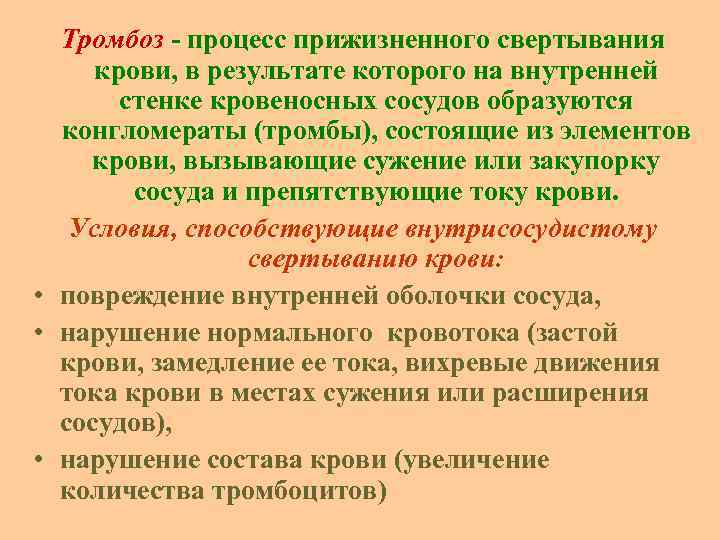 Тромбоз - процесс прижизненного свертывания крови, в результате которого на внутренней стенке кровеносных сосудов образуются конгломераты (тромбы), состоящие из элементов крови, вызывающие сужение или закупорку сосуда и препятствующие току крови.

Условия, способствующие внутрисосудистому свертыванию крови:

• повреждение внутренней оболочки сосуда,
• нарушение нормального кровотока (застой крови, замедление ее тока, вихревые движения тока крови в местах сужения или расширения сосудов),
• нарушение состава крови (увеличение количества тромбоцитов)